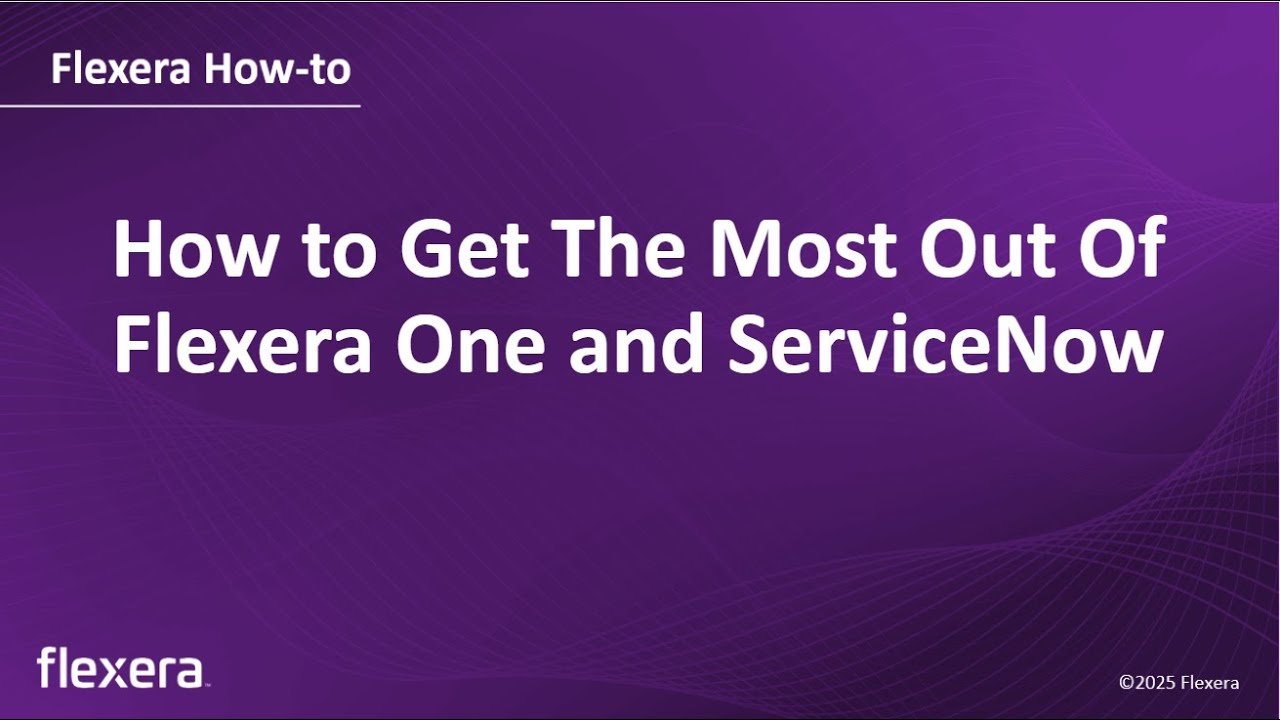 Flexera How-to

How to Get The Most Out Of Flexera One and ServiceNow

flexera

©2025 Flexera